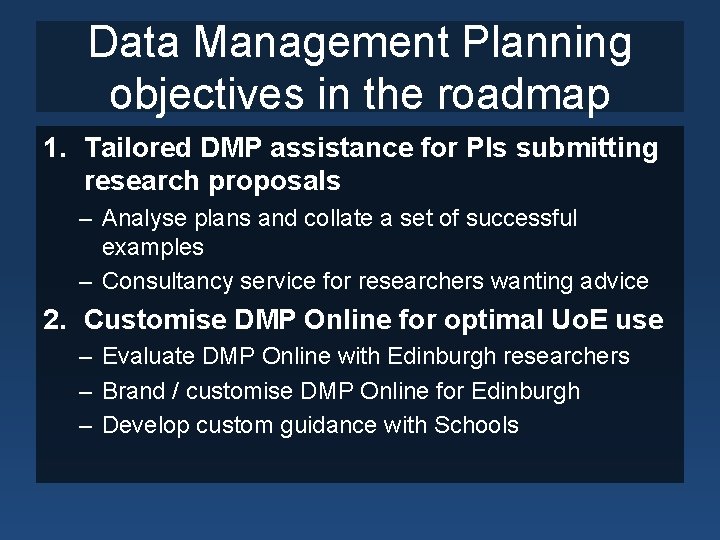 Data Management Planning objectives in the roadmap

1. Tailored DMP assistance for PIs submitting research proposals
– Analyse plans and collate a set of successful examples
– Consultancy service for researchers wanting advice

2. Customise DMP Online for optimal UoE use
– Evaluate DMP Online with Edinburgh researchers
– Brand / customise DMP Online for Edinburgh
– Develop custom guidance with Schools